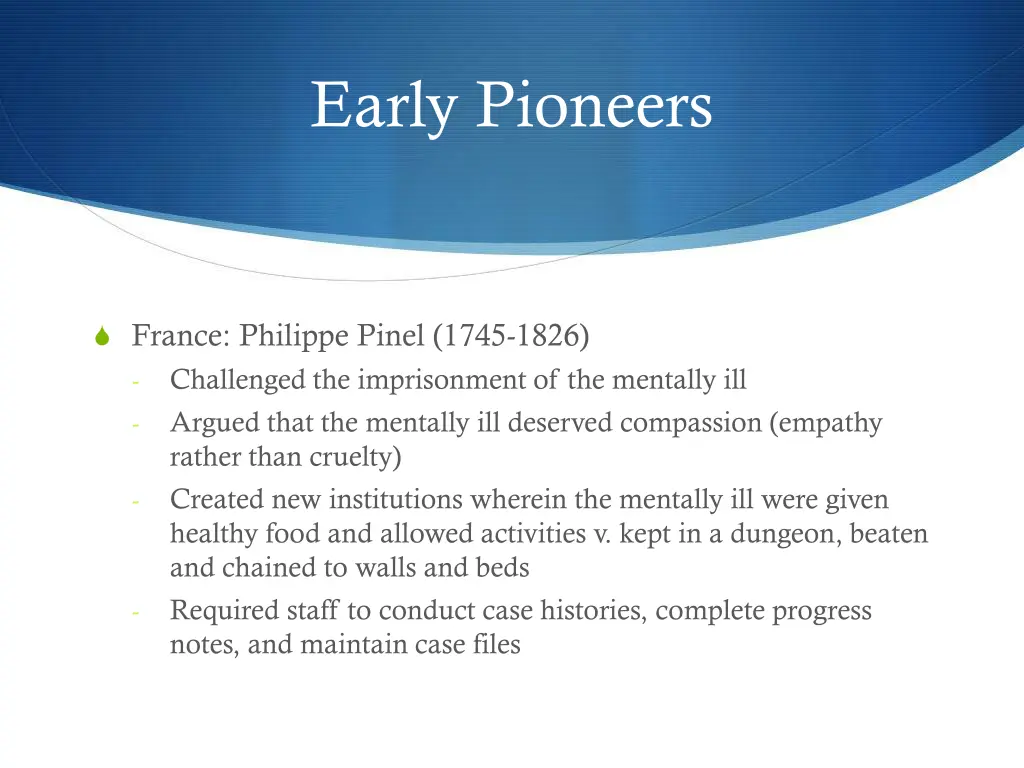 Early Pioneers

France: Philippe Pinel (1745-1826)
- Challenged the imprisonment of the mentally ill
- Argued that the mentally ill deserved compassion (empathy rather than cruelty)
- Created new institutions wherein the mentally ill were given healthy food and allowed activities v. kept in a dungeon, beaten and chained to walls and beds
- Required staff to conduct case histories, complete progress notes, and maintain case files